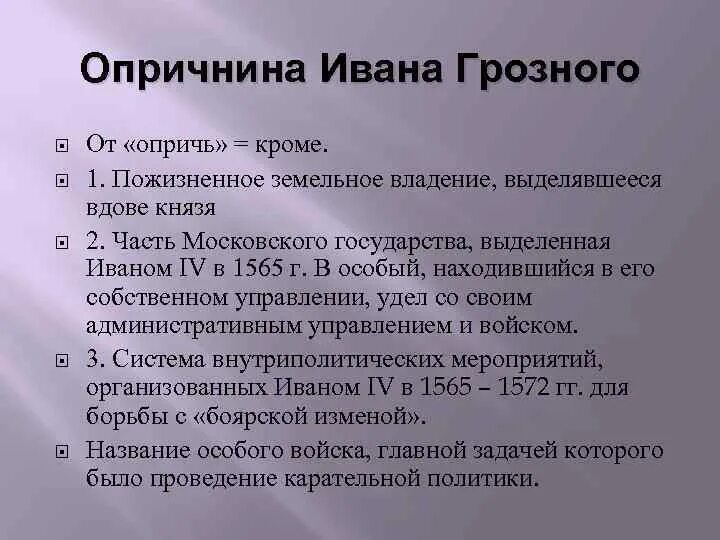 Опричнина Ивана Грозного

От «опричь» = кроме.

1. Пожизненное земельное владение, выделявшееся вдове князя

2. Часть Московского государства, выделенная Иваном IV в 1565 г. В особый, находившийся в его собственном управлении, удел со своим административным управлением и войском.

3. Система внутриполитических мероприятий, организованных Иваном IV в 1565 – 1572 гг. для борьбы с «боярской изменой».

Название особого войска, главной задачей которого было проведение карательной политики.